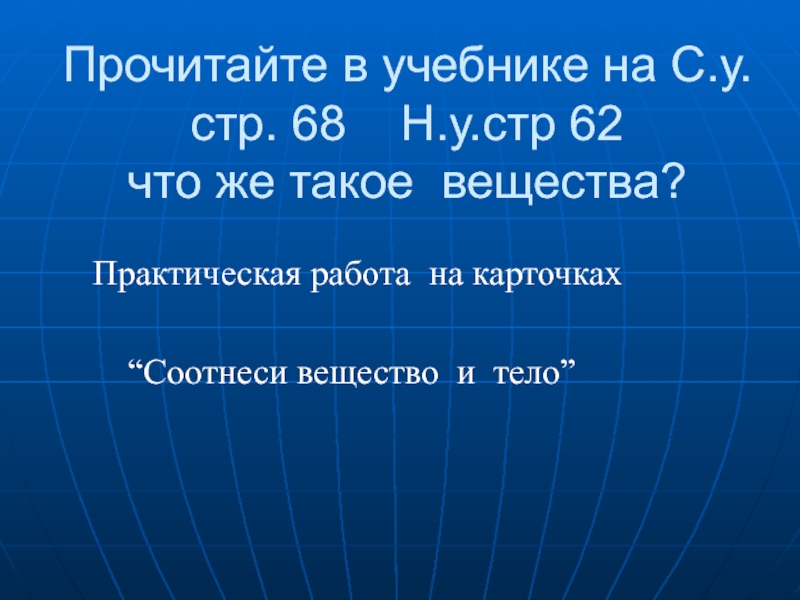 Прочитайте в учебнике на С.у. стр. 68 Н.у.стр 62
что же такое вещества?

Практическая работа на карточках

“Соотнеси вещество и тело”